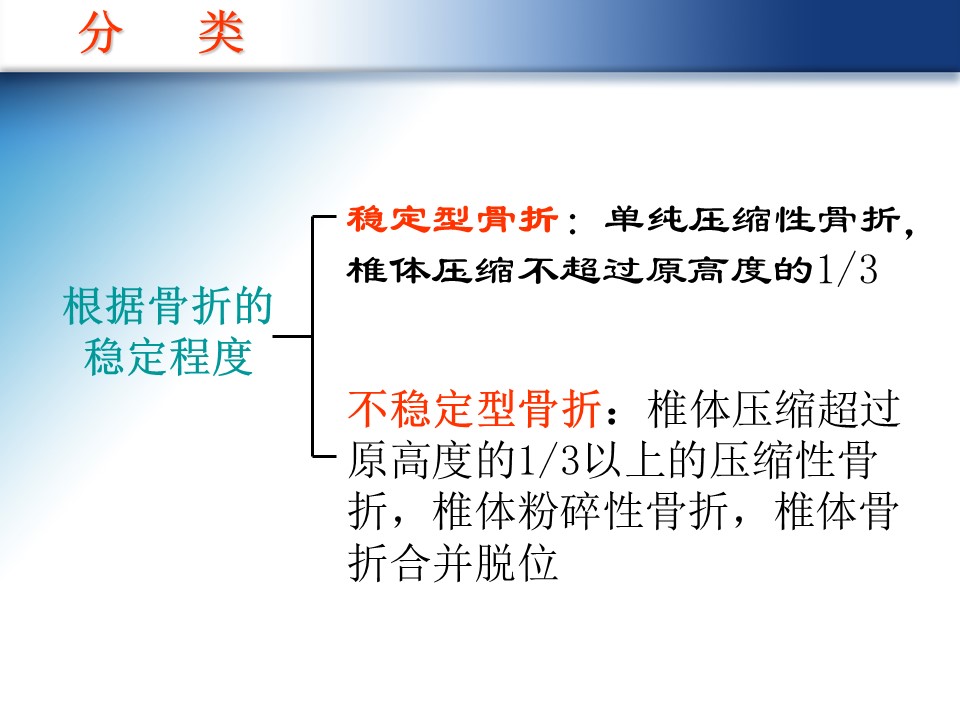 分　类

根据骨折的稳定程度

稳定型骨折：单纯压缩性骨折，椎体压缩不超过原高度的1/3

不稳定型骨折：椎体压缩超过原高度的1/3以上的压缩性骨折，椎体粉碎性骨折，椎体骨折合并脱位